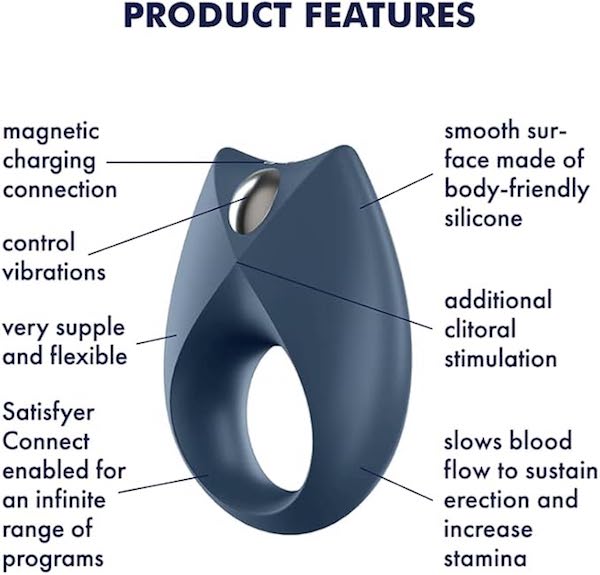 PRODUCT FEATURES

magnetic charging connection

control vibrations

very supple and flexible

Satisfyer Connect enabled for an infinite range of programs

smooth surface made of body-friendly silicone

additional clitoral stimulation

slows blood flow to sustain erection and increase stamina